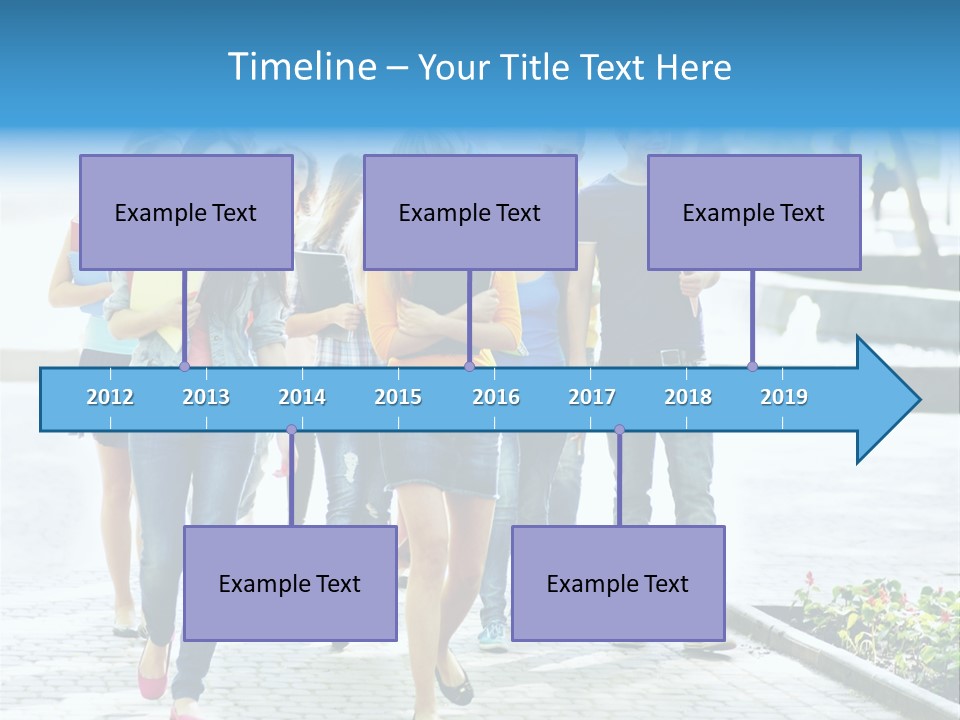 Timeline – Your Title Text Here

Example Text

Example Text

Example Text

2012 2013 2014 2015 2016 2017 2018 2019

Example Text

Example Text